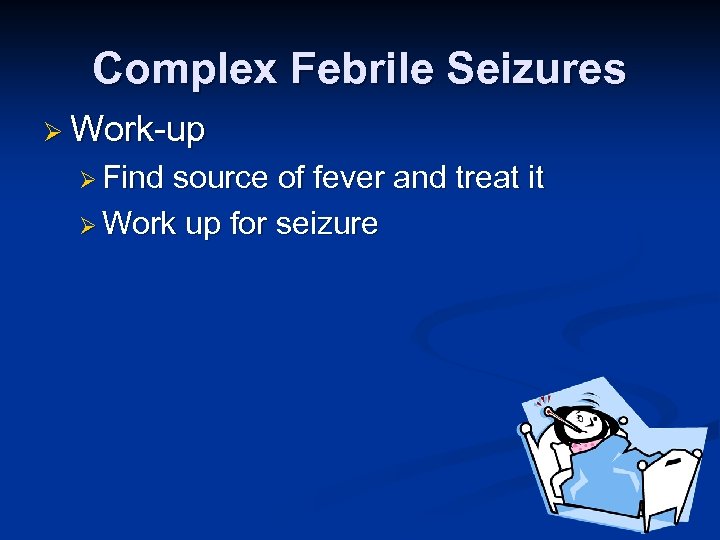 Complex Febrile Seizures

➢ Work-up
➢ Find source of fever and treat it
➢ Work up for seizure